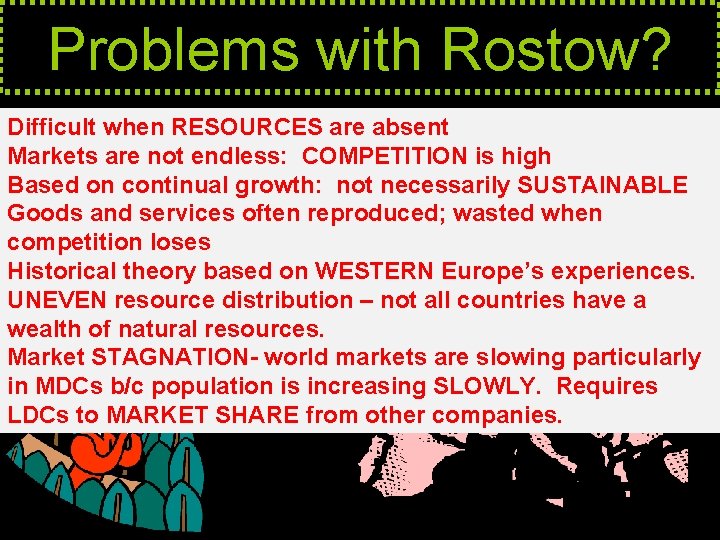 Problems with Rostow?

Difficult when RESOURCES are absent
Markets are not endless: COMPETITION is high
Based on continual growth: not necessarily SUSTAINABLE
Goods and services often reproduced; wasted when competition loses
Historical theory based on WESTERN Europe's experiences.
UNEVEN resource distribution – not all countries have a wealth of natural resources.
Market STAGNATION- world markets are slowing particularly in MDCs b/c population is increasing SLOWLY. Requires LDCs to MARKET SHARE from other companies.